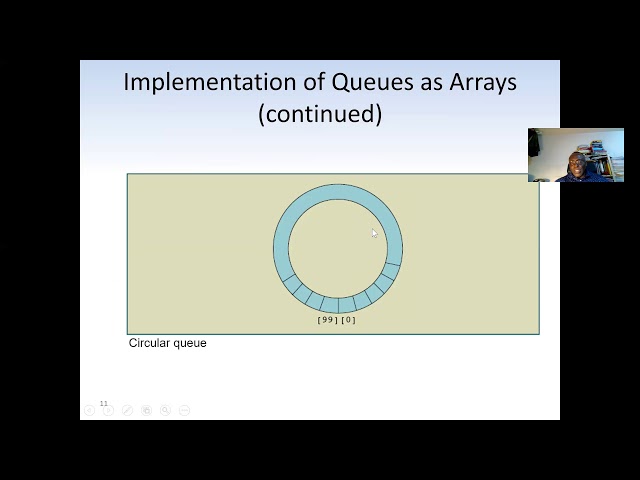 Implementation of Queues as Arrays (continued)

[99] [0]

Circular queue

11